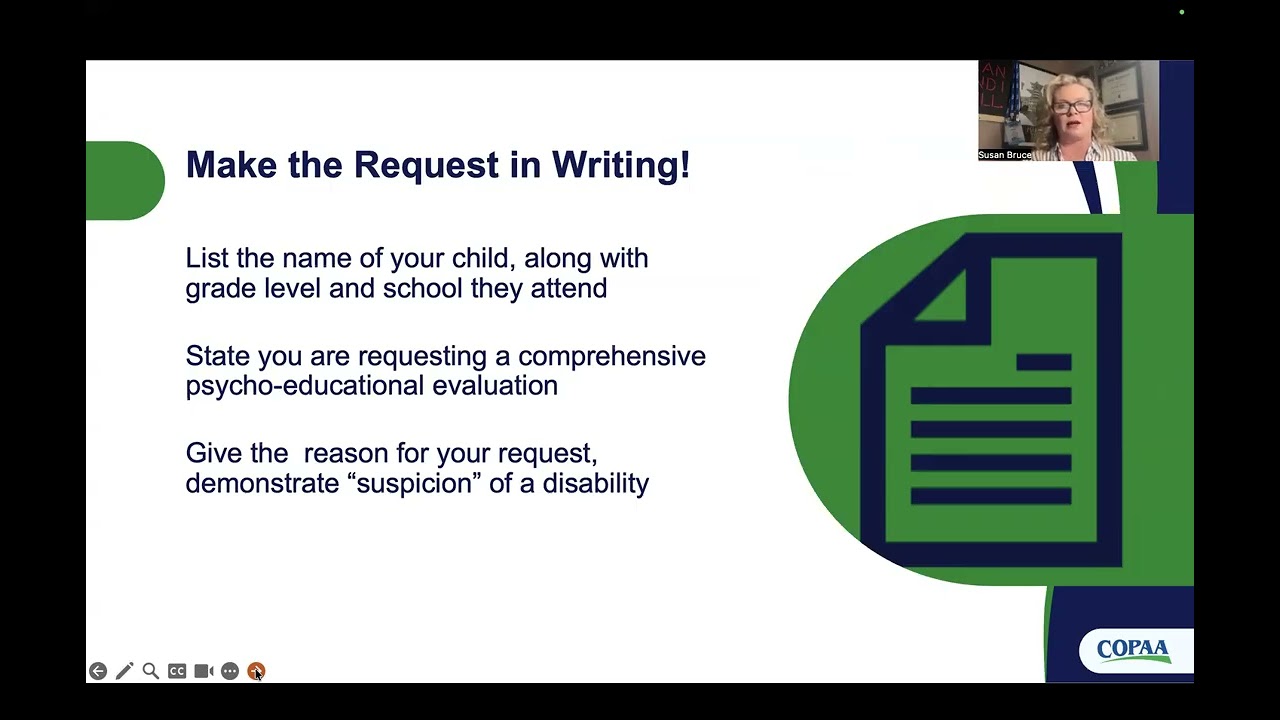 Make the Request in Writing!

List the name of your child, along with grade level and school they attend

State you are requesting a comprehensive psycho-educational evaluation

Give the  reason for your request, demonstrate “suspicion” of a disability

Susan Bruce

COPAA

CC